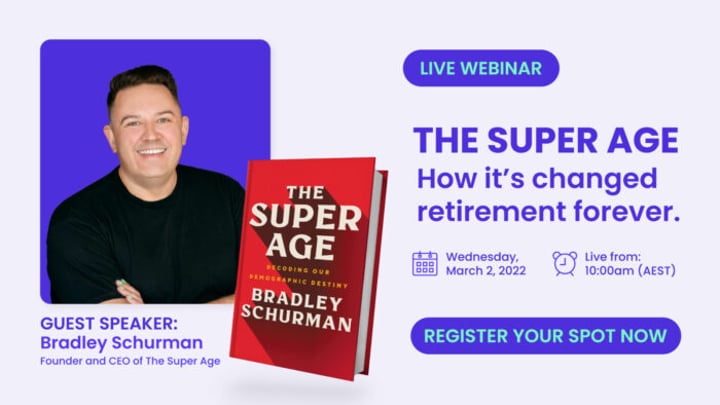 THE SUPER AGE
DECODING OUR DEMOGRAPHIC DESTINY
BRADLEY SCHURMAN

GUEST SPEAKER:
Bradley Schurman
Founder and CEO of The Super Age

LIVE WEBINAR

THE SUPER AGE
How it's changed retirement forever.

Wednesday, March 2, 2022

Live from: 10:00am (AEST)

REGISTER YOUR SPOT NOW